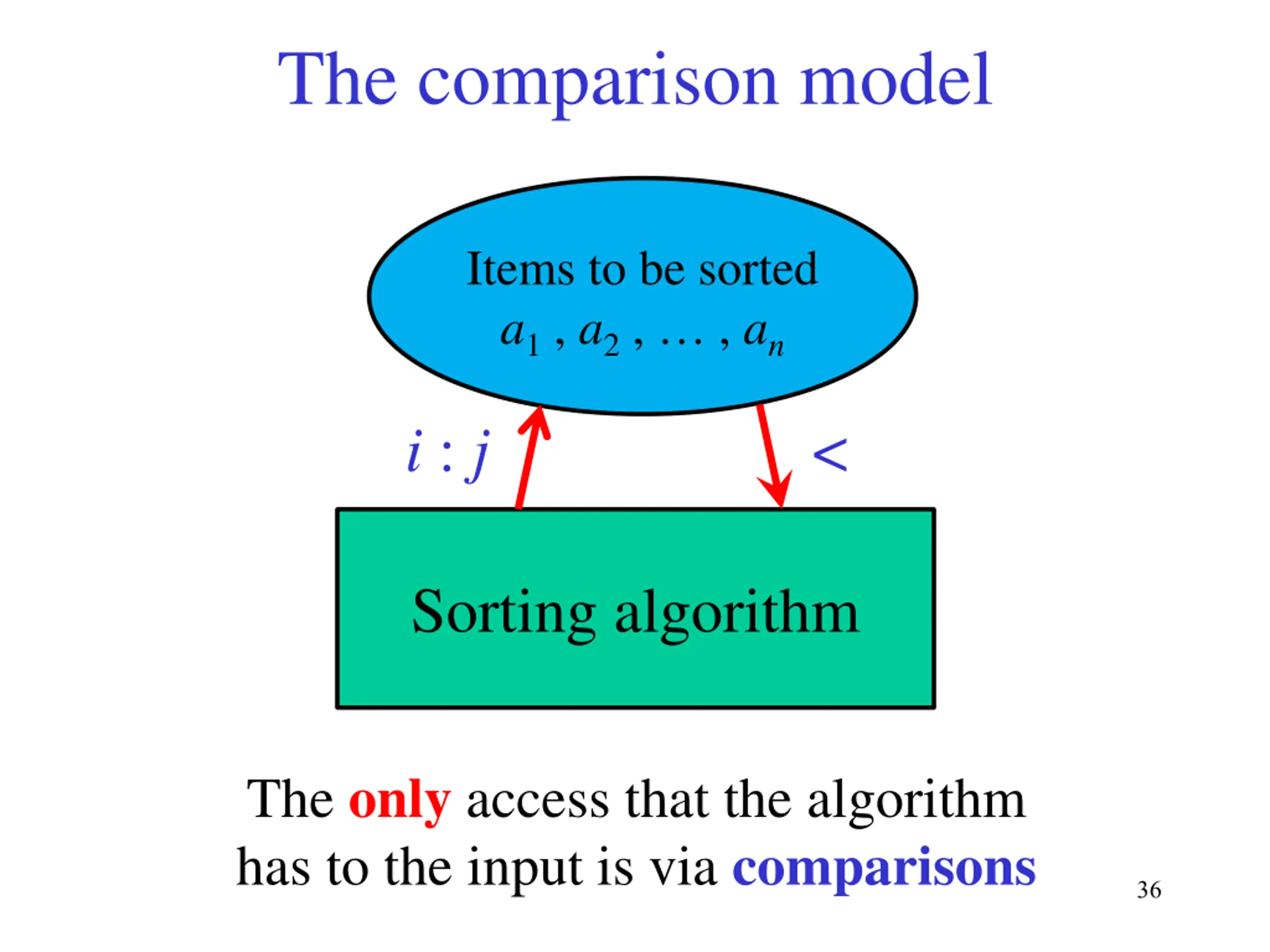 The comparison model

Items to be sorted
$a_1 , a_2 , \ldots , a_n$

$i : j$

$<$

Sorting algorithm

The only access that the algorithm has to the input is via comparisons

36